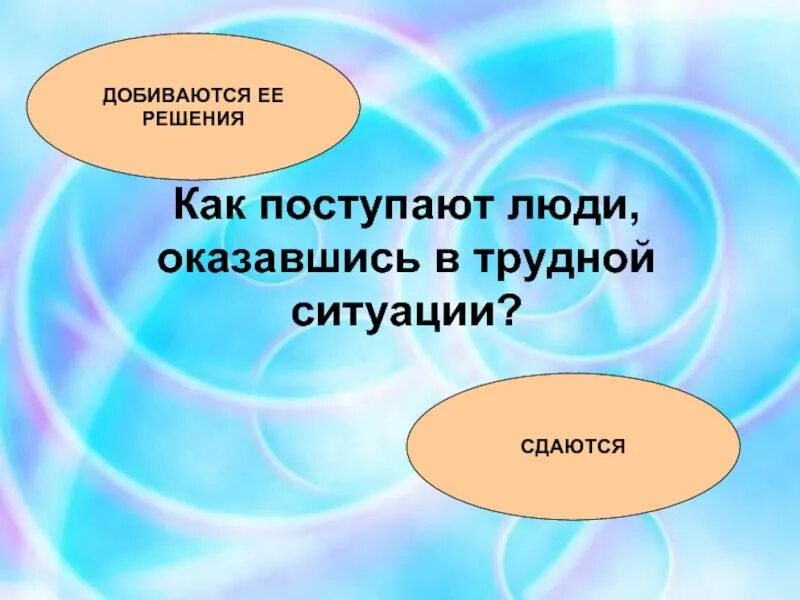 ДОБИВАЮТСЯ ЕЕ РЕШЕНИЯ

Как поступают люди, оказавшись в трудной ситуации?

СДАЮТСЯ